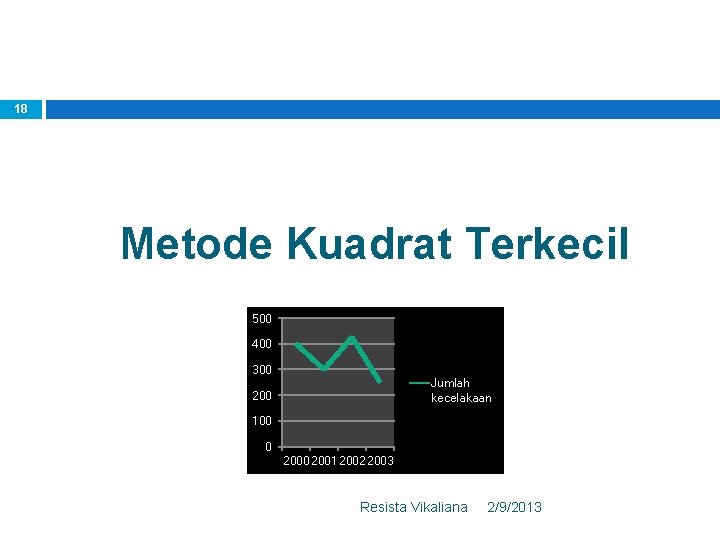 18

Metode Kuadrat Terkecil

500
400
300
200
100
0
2000 2001 2002 2003

Jumlah kecelakaan

Resista Vikaliana 2/9/2013